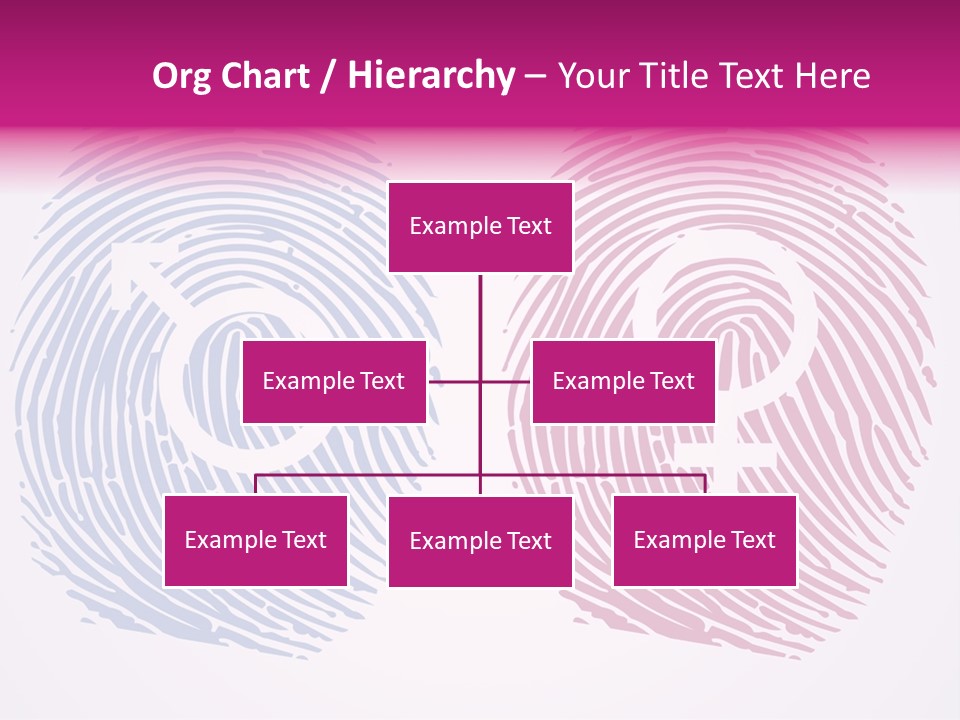 Org Chart / Hierarchy – Your Title Text Here

Example Text

Example Text

Example Text

Example Text

Example Text

Example Text